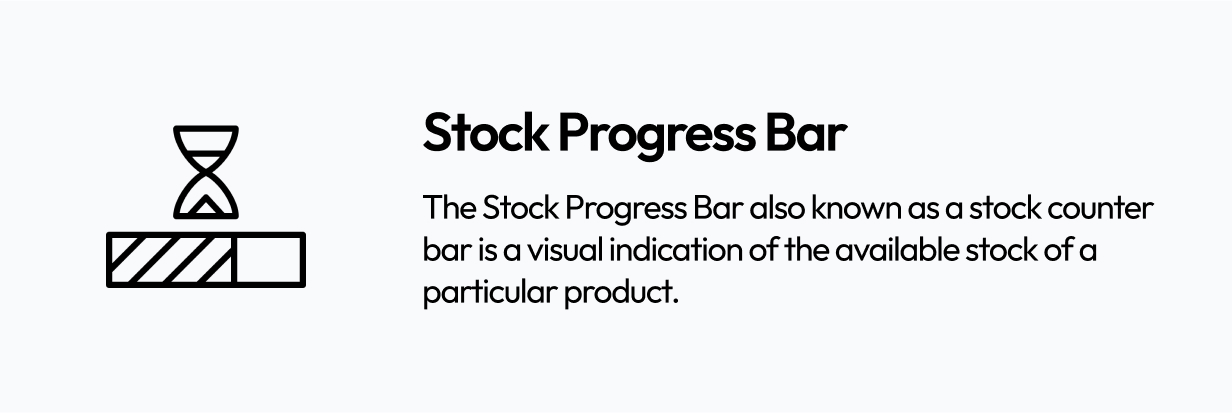 Stock Progress Bar

The Stock Progress Bar also known as a stock counter bar is a visual indication of the available stock of a particular product.